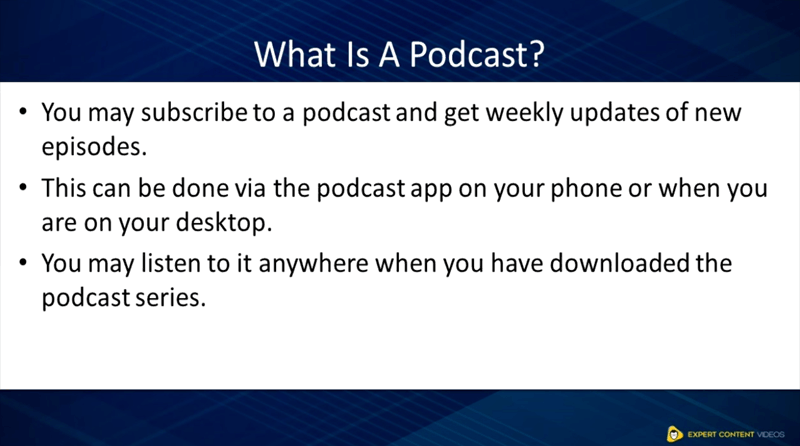 What Is A Podcast?

• You may subscribe to a podcast and get weekly updates of new episodes.

• This can be done via the podcast app on your phone or when you are on your desktop.

• You may listen to it anywhere when you have downloaded the podcast series.

EXPERT CONTENT VIDEOS